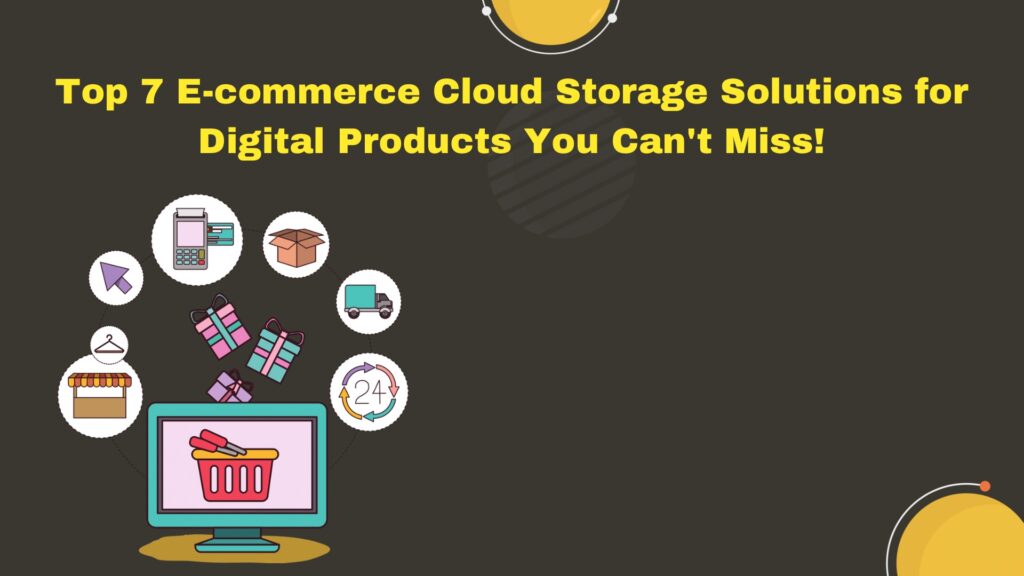 Top 7 E-commerce Cloud Storage Solutions for Digital Products You Can't Miss!

24